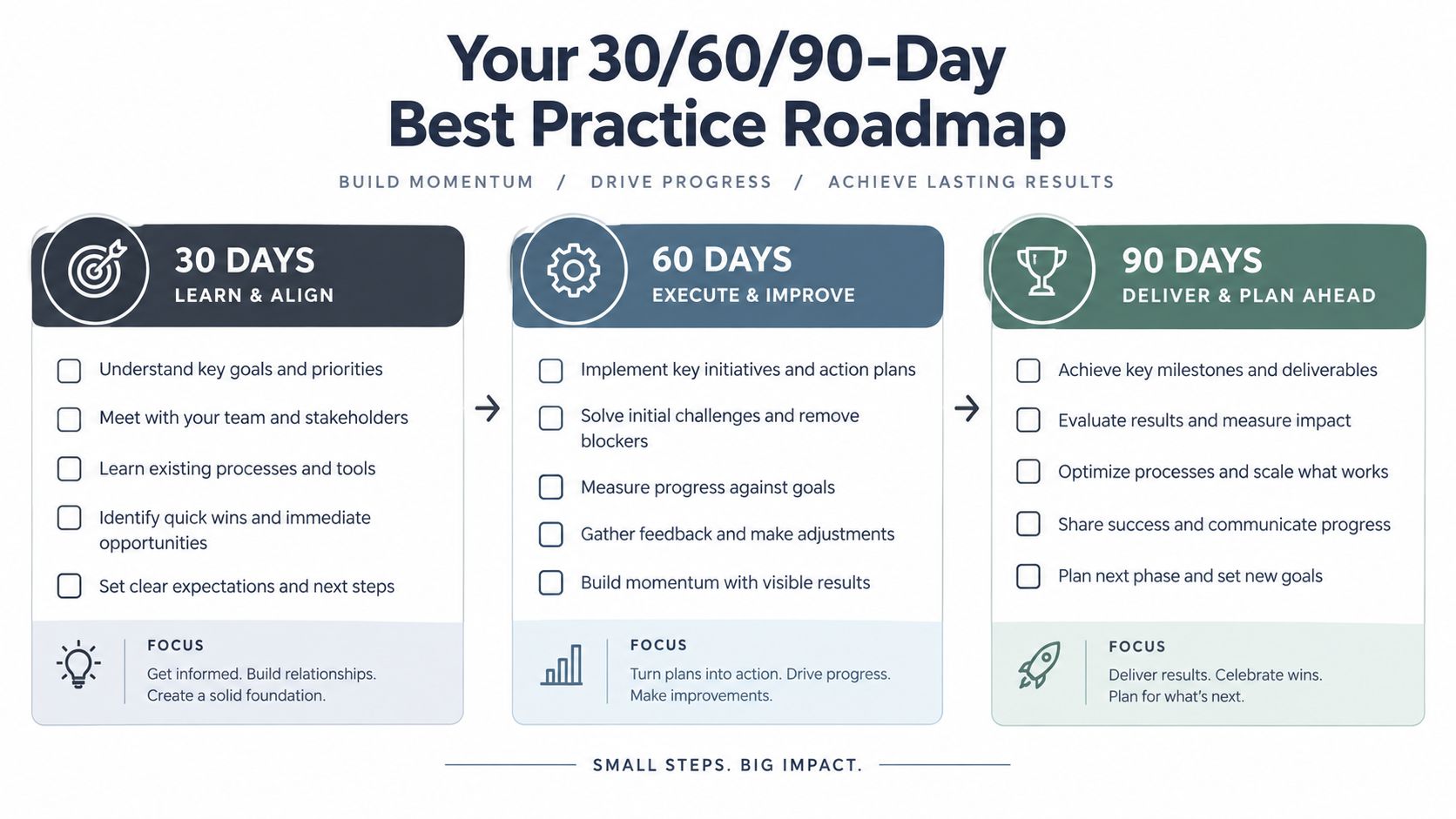 Your 30/60/90-Day Best Practice Roadmap

BUILD MOMENTUM / DRIVE PROGRESS / ACHIEVE LASTING RESULTS

30 DAYS
LEARN & ALIGN

Understand key goals and priorities
Meet with your team and stakeholders
Learn existing processes and tools
Identify quick wins and immediate opportunities
Set clear expectations and next steps

FOCUS
Get informed. Build relationships. Create a solid foundation.

60 DAYS
EXECUTE & IMPROVE

Implement key initiatives and action plans
Solve initial challenges and remove blockers
Measure progress against goals
Gather feedback and make adjustments
Build momentum with visible results

FOCUS
Turn plans into action. Drive progress. Make improvements.

90 DAYS
DELIVER & PLAN AHEAD

Achieve key milestones and deliverables
Evaluate results and measure impact
Optimize processes and scale what works
Share success and communicate progress
Plan next phase and set new goals

FOCUS
Deliver results. Celebrate wins. Plan for what's next.

SMALL STEPS. BIG IMPACT.